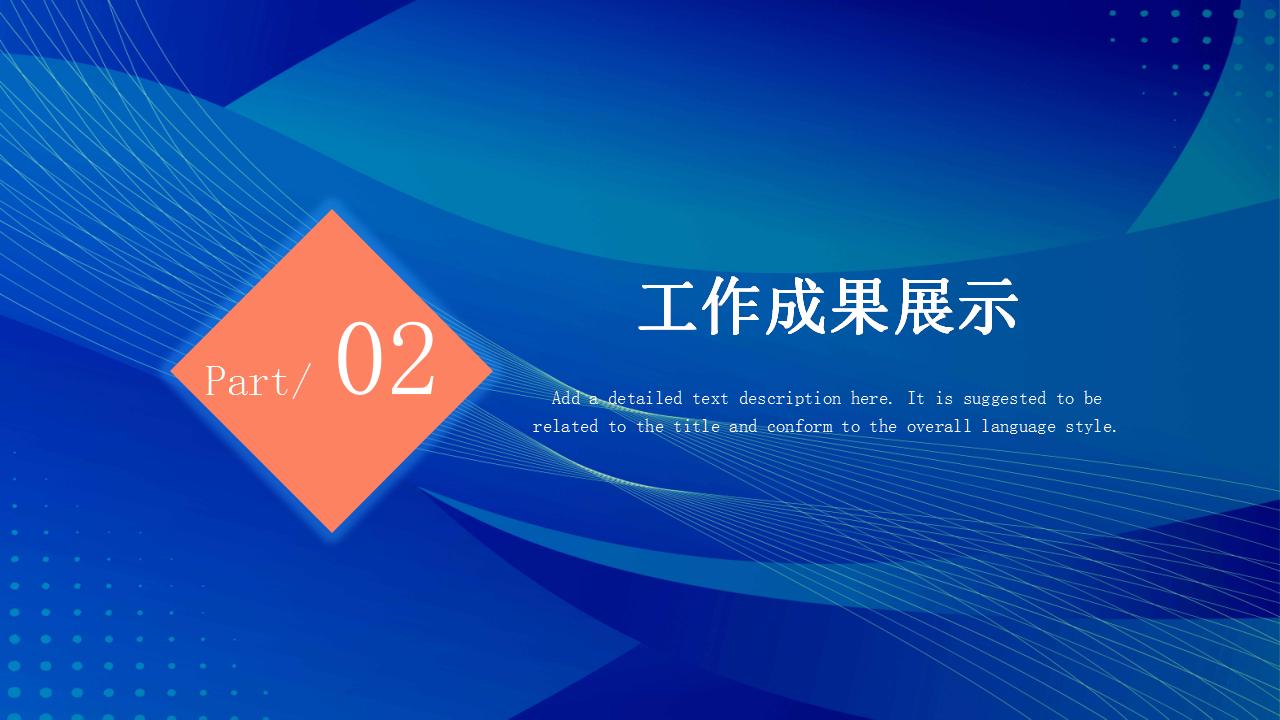 Part/ 02

工作成果展示

Add a detailed text description here. It is suggested to be related to the title and conform to the overall language style.